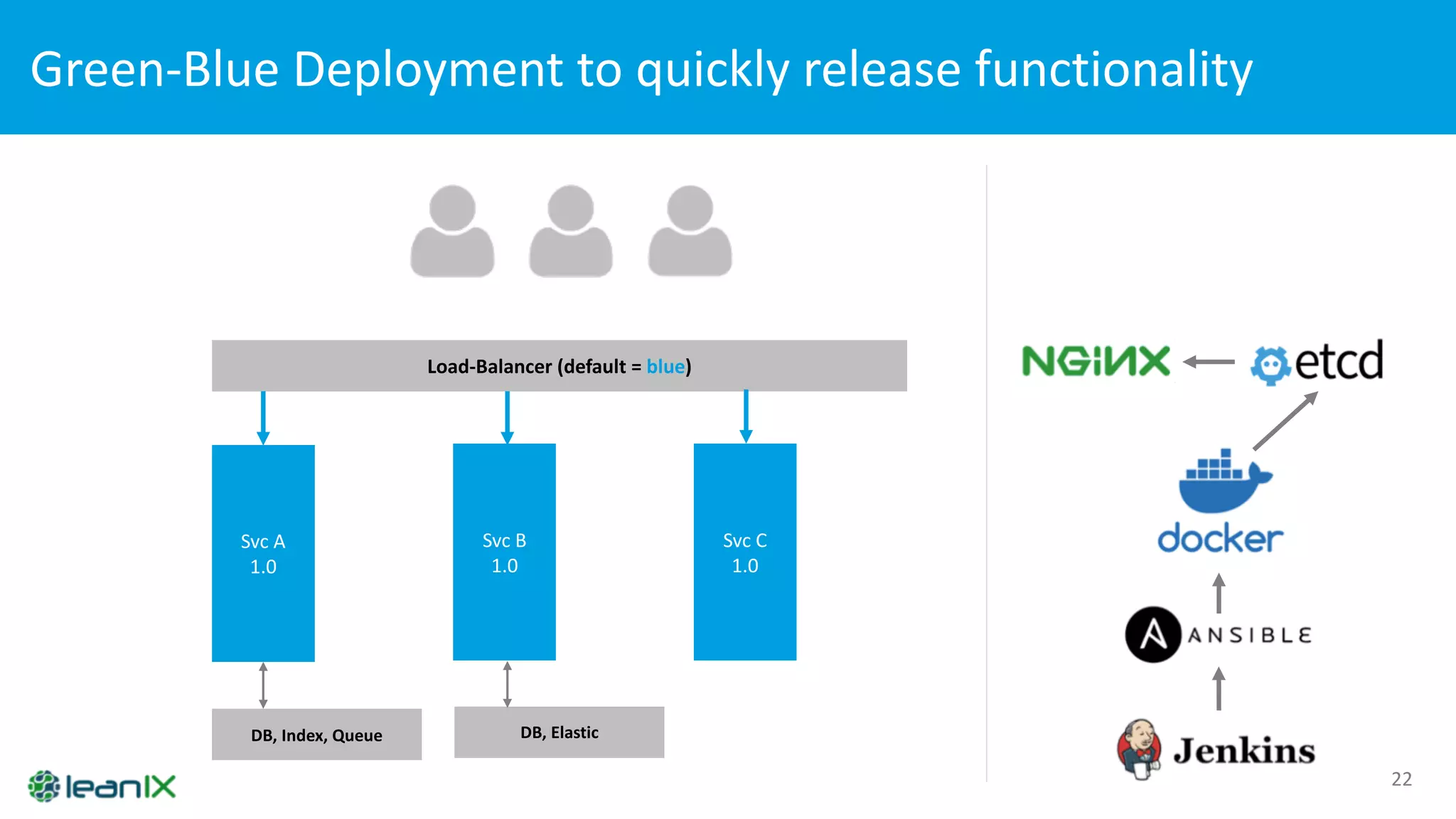 Green-Blue Deployment to quickly release functionality

Load-Balancer (default = blue)

Svc A
1.0

Svc B
1.0

Svc C
1.0

DB, Index, Queue

DB, Elastic

NGINX

etcd

docker

ANSIBLE

Jenkins

leanIX

22